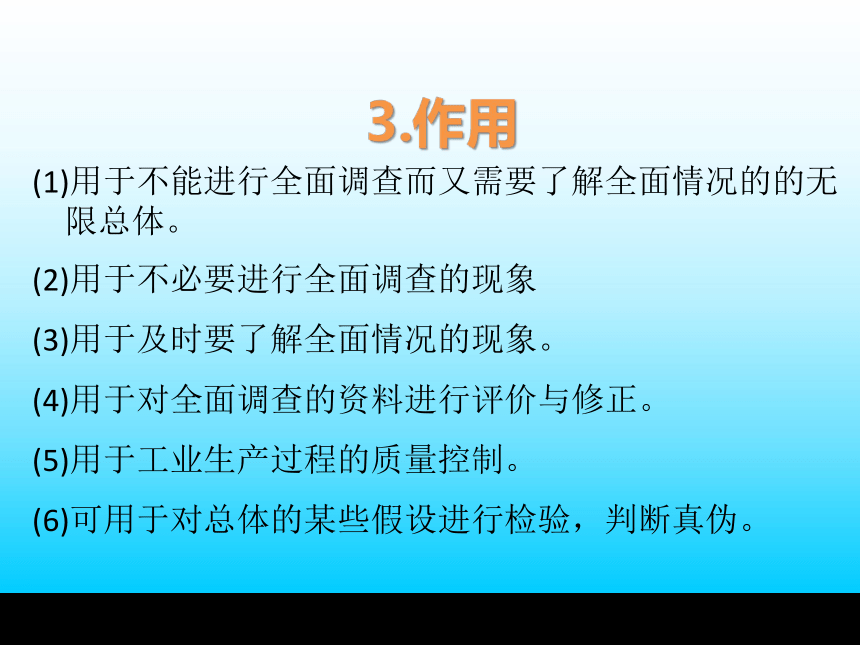 3.作用

(1)用于不能进行全面调查而又需要了解全面情况的的无限总体。

(2)用于不必要进行全面调查的现象

(3)用于及时要了解全面情况的现象。

(4)用于对全面调查的资料进行评价与修正。

(5)用于工业生产过程的质量控制。

(6)可用于对总体的某些假设进行检验，判断真伪。